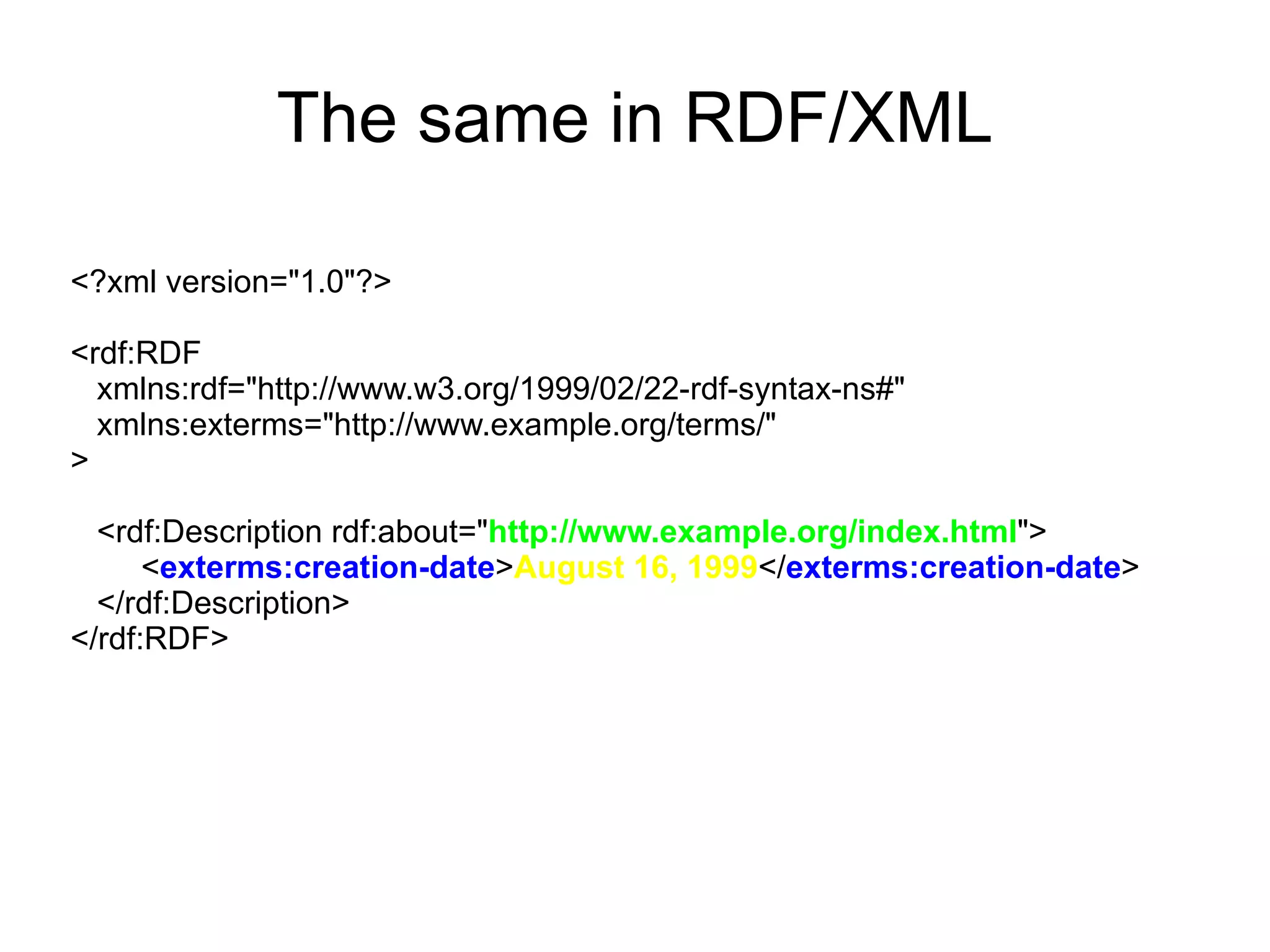 The same in RDF/XML

<?xml version="1.0"?>

<rdf:RDF
xmlns:rdf="http://www.w3.org/1999/02/22-rdf-syntax-ns#"
xmlns:exterms="http://www.example.org/terms/"
>

<rdf:Description rdf:about="http://www.example.org/index.html">
<exterms:creation-date>August 16, 1999</exterms:creation-date>
</rdf:Description>
</rdf:RDF>